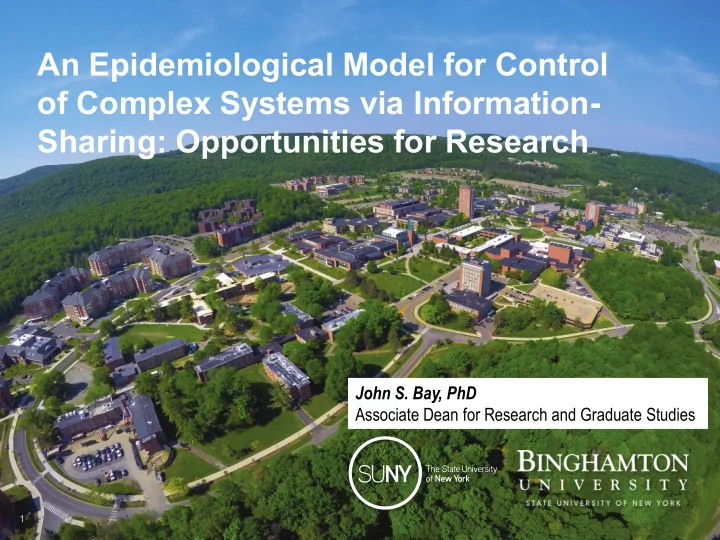 An Epidemiological Model for Control of Complex Systems via Information-Sharing: Opportunities for Research

John S. Bay, PhD
Associate Dean for Research and Graduate Studies

SUNY The State University of New York

BINGHAMTON UNIVERSITY
STATE UNIVERSITY OF NEW YORK

1